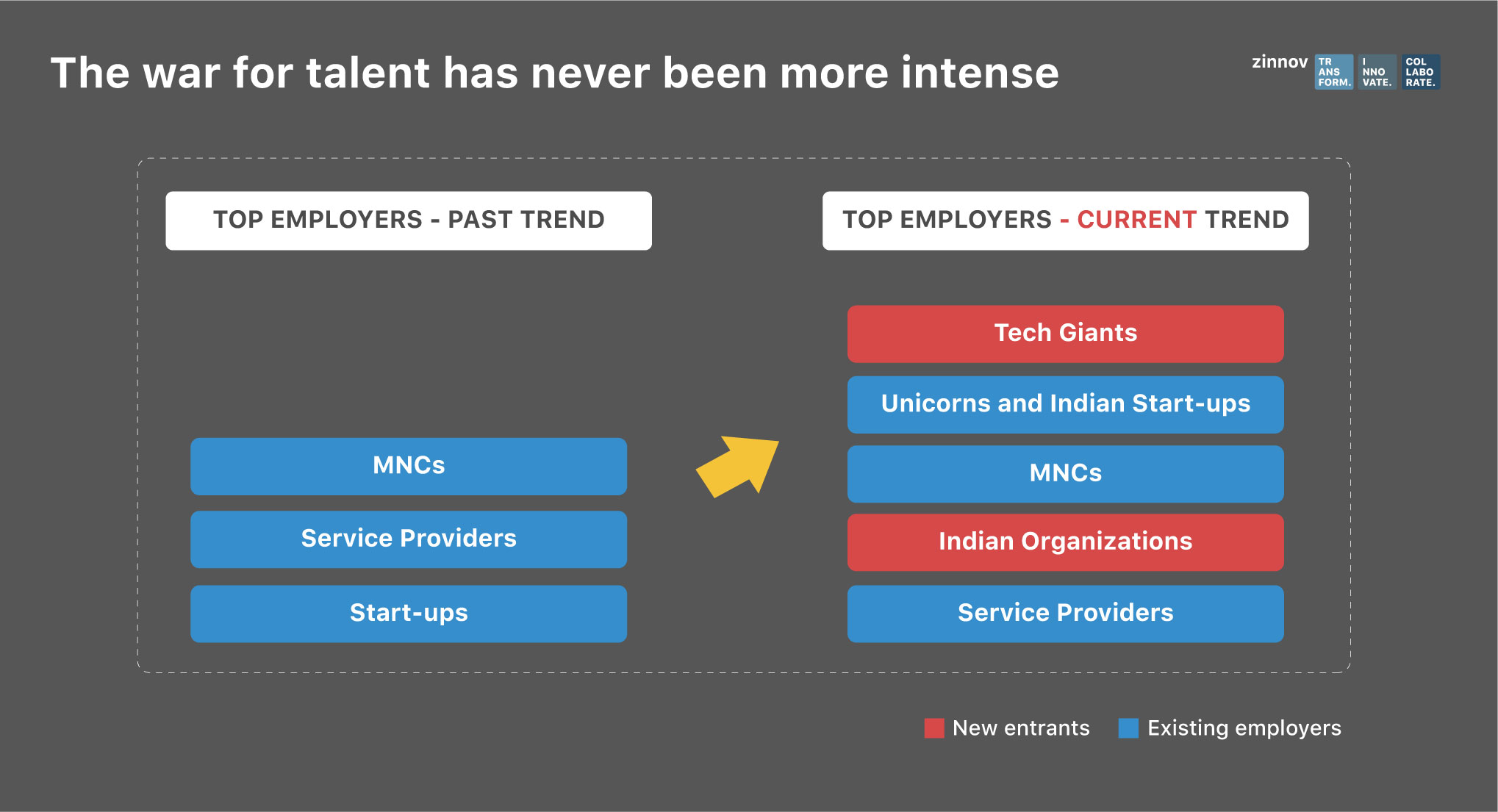 The war for talent has never been more intense

zinnov TR ANS FORM. I NNO VATE. COL LABO RATE.

TOP EMPLOYERS - PAST TREND

MNCs

Service Providers

Start-ups

TOP EMPLOYERS - CURRENT TREND

Tech Giants

Unicorns and Indian Start-ups

MNCs

Indian Organizations

Service Providers

New entrants Existing employers